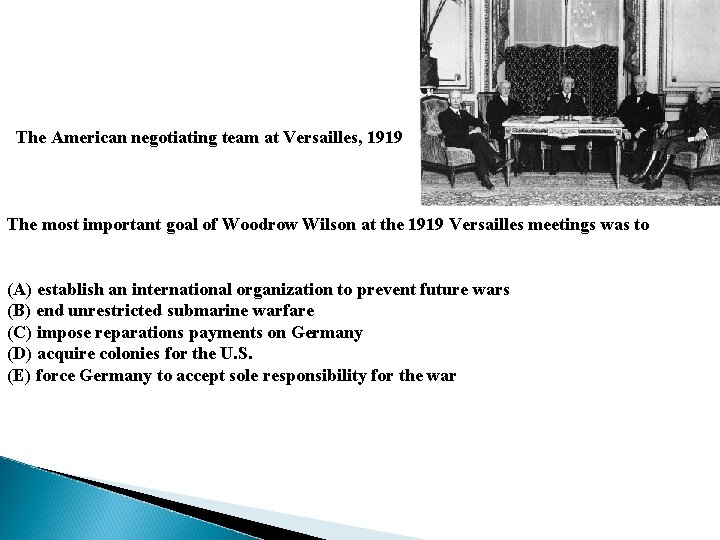 The American negotiating team at Versailles, 1919

The most important goal of Woodrow Wilson at the 1919 Versailles meetings was to

(A) establish an international organization to prevent future wars
(B) end unrestricted submarine warfare
(C) impose reparations payments on Germany
(D) acquire colonies for the U.S.
(E) force Germany to accept sole responsibility for the war